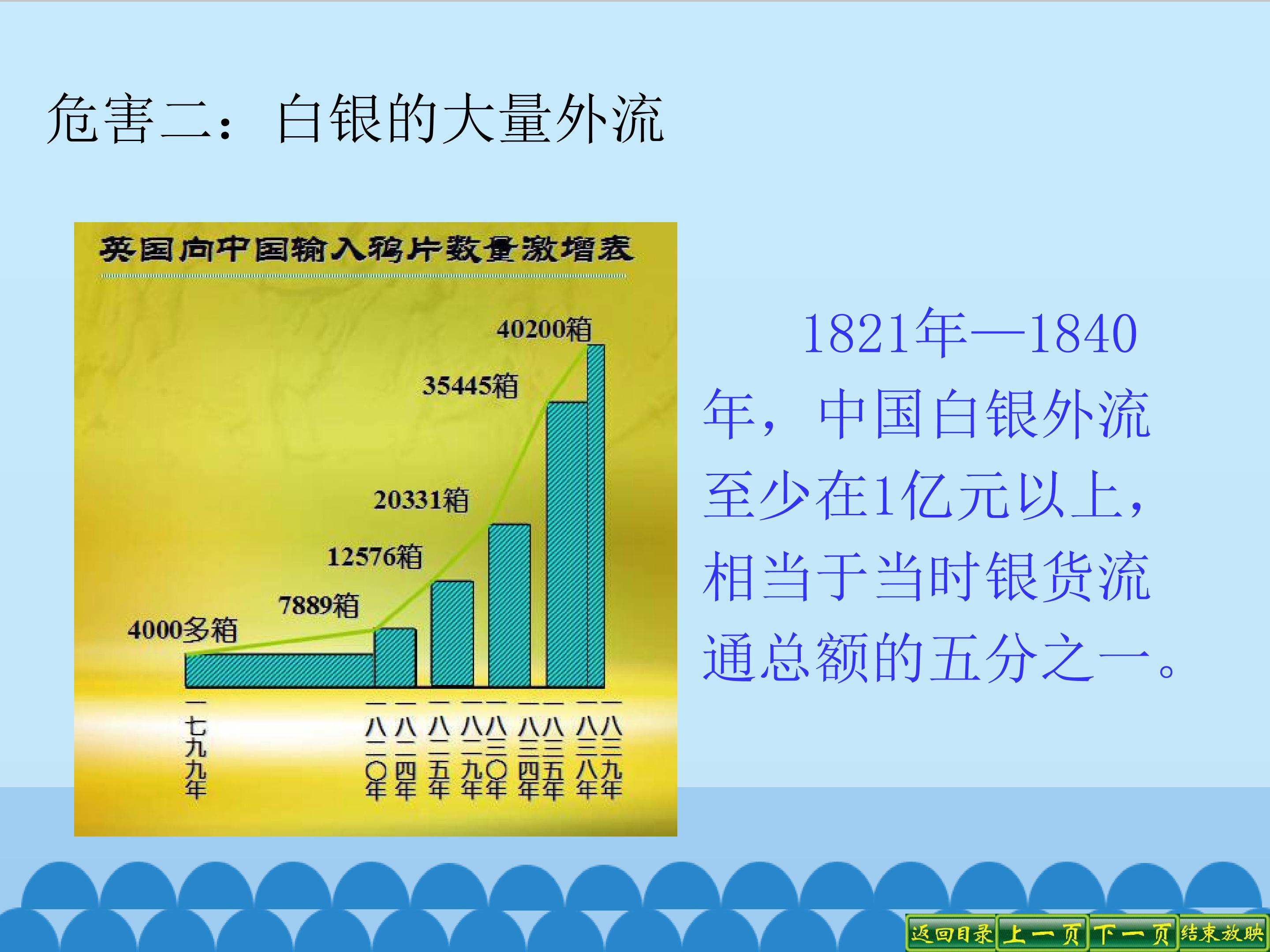 危害二：白银的大量外流

英国向中国输入鸦片数量激增表

40200箱
35445箱
20331箱
12576箱
7889箱
4000多箱

一七九九年
一八二〇年
一八二四年
一八二五年
一八二九年
一八三〇年
一八三四年
一八三五年
一八三八年
一八三九年

1821年—1840年，中国白银外流至少在1亿元以上，相当于当时银货流通总额的五分之一。

返回目录 上一页 下一页 结束放映